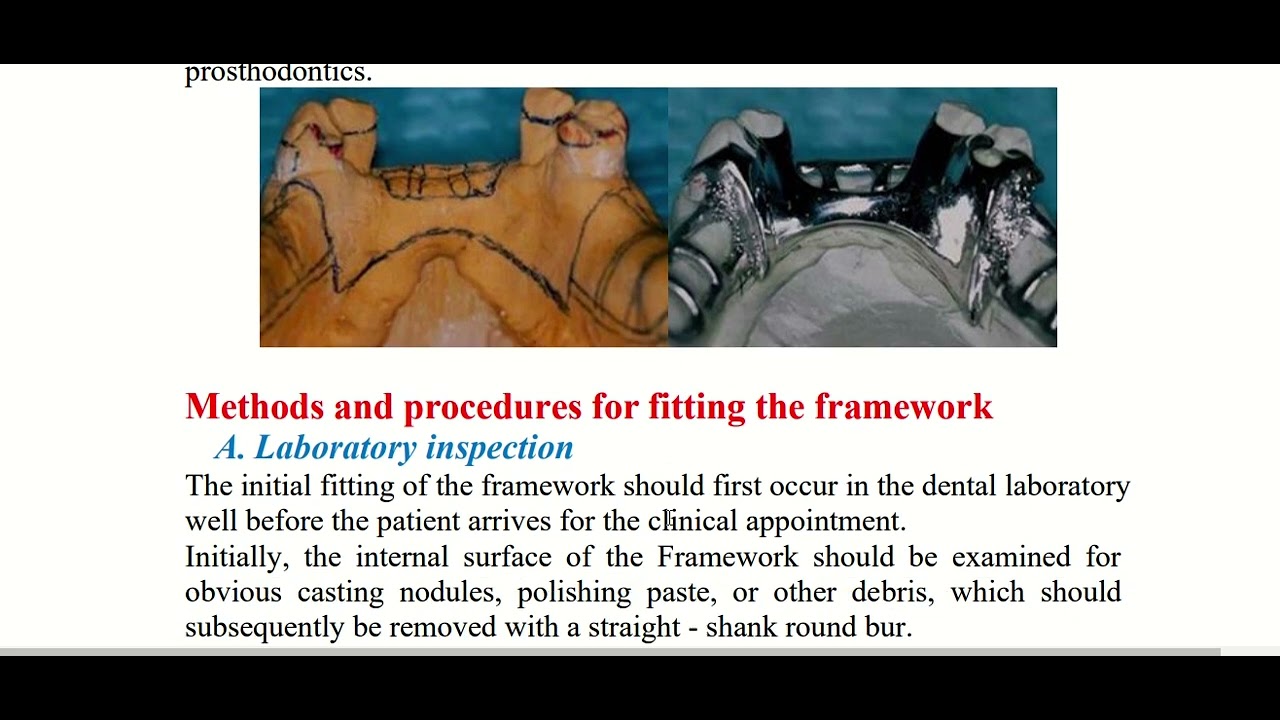 prosthodontics.

Methods and procedures for fitting the framework

A. Laboratory inspection

The initial fitting of the framework should first occur in the dental laboratory well before the patient arrives for the clinical appointment.

Initially, the internal surface of the Framework should be examined for obvious casting nodules, polishing paste, or other debris, which should subsequently be removed with a straight - shank round bur.